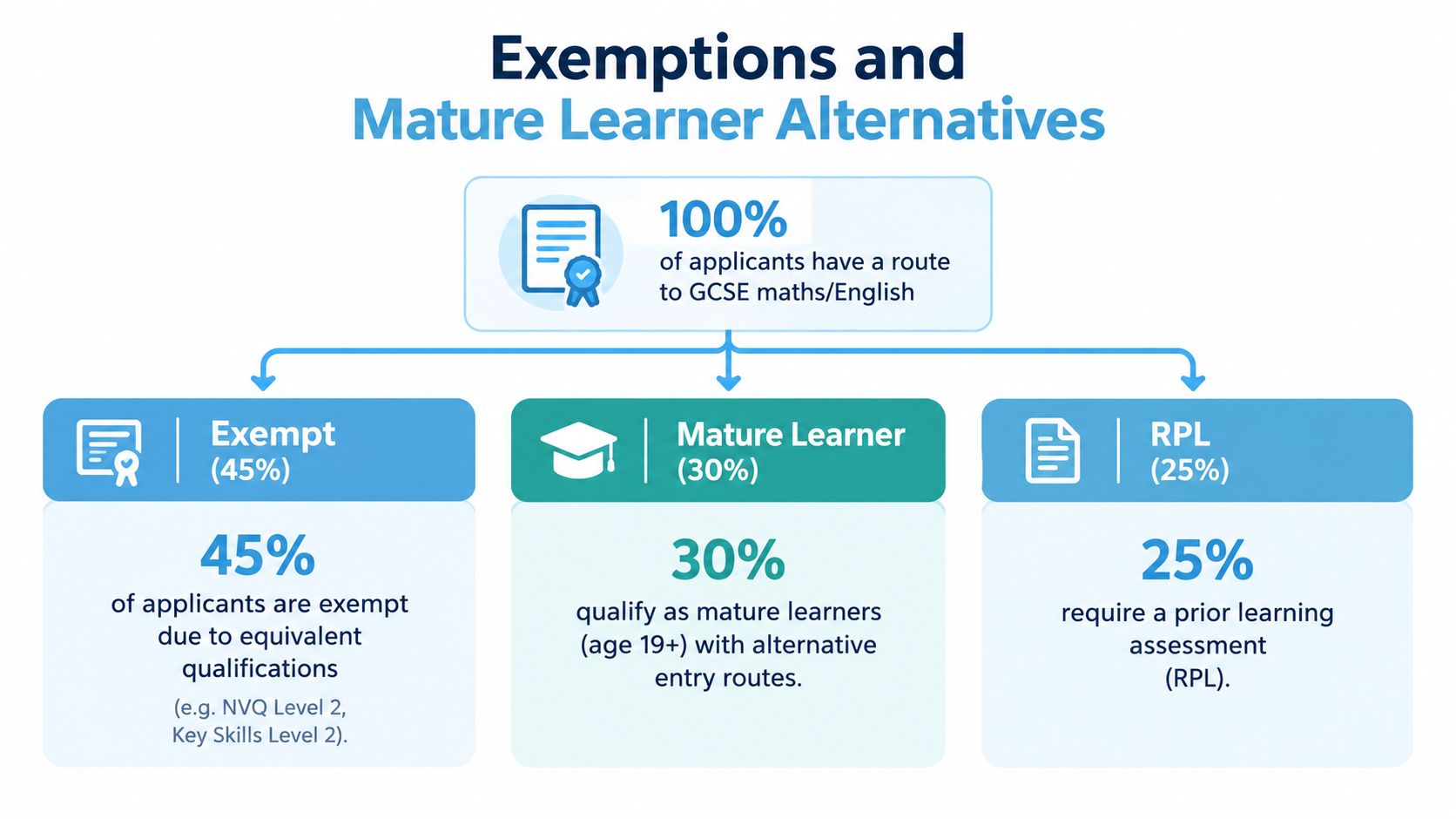 Exemptions and
Mature Learner Alternatives

100%
of applicants have a route to GCSE maths/English

Exempt
(45%)

45%
of applicants are exempt due to equivalent qualifications
(e.g. NVQ Level 2, Key Skills Level 2).

Mature Learner
(30%)

30%
qualify as mature learners (age 19+) with alternative entry routes.

RPL
(25%)

25%
require a prior learning assessment
(RPL).